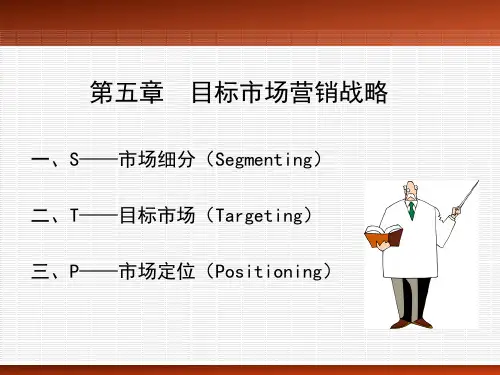 第五章　目标市场营销战略

一、S——市场细分（Segmenting）

二、T——目标市场（Targeting）

三、P——市场定位（Positioning）